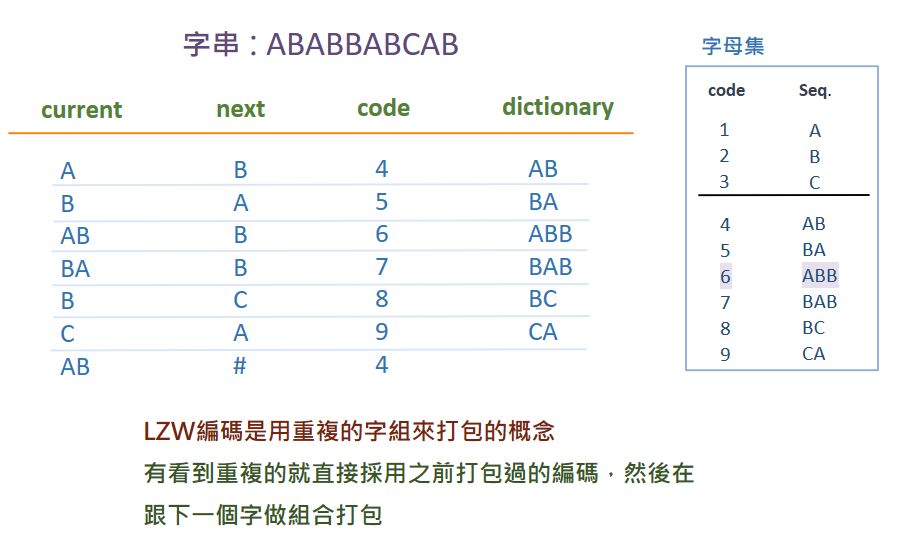 字串：ABABBABCAB

| current | next | code | dictionary |
|---|---|---|---|
| A | B | 4 | AB |
| B | A | 5 | BA |
| AB | B | 6 | ABB |
| BA | B | 7 | BAB |
| B | C | 8 | BC |
| C | A | 9 | CA |
| AB | # | 4 | |

字母集

| code | Seq. |
|---|---|
| 1 | A |
| 2 | B |
| 3 | C |
| 4 | AB |
| 5 | BA |
| 6 | ABB |
| 7 | BAB |
| 8 | BC |
| 9 | CA |

LZW編碼是用重複的字組來打包的概念

有看到重複的就直接採用之前打包過的編碼，然後在跟下一個字做組合打包